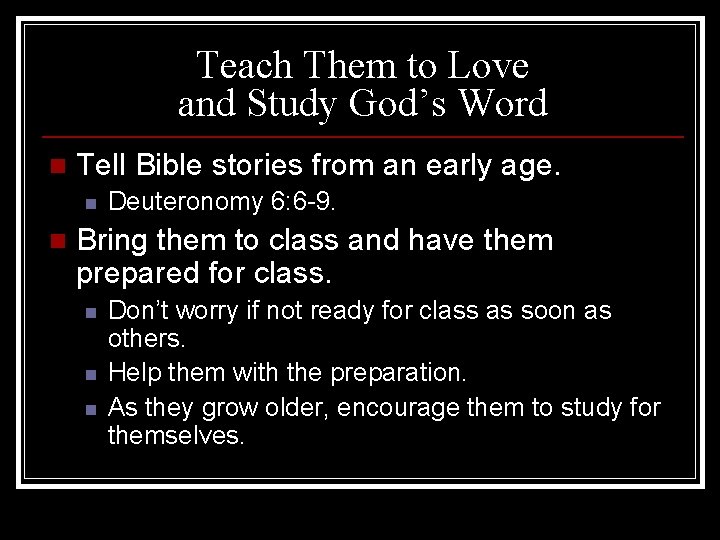 Teach Them to Love and Study God’s Word

Tell Bible stories from an early age.

Deuteronomy 6:6-9.

Bring them to class and have them prepared for class.

Don’t worry if not ready for class as soon as others.

Help them with the preparation.

As they grow older, encourage them to study for themselves.